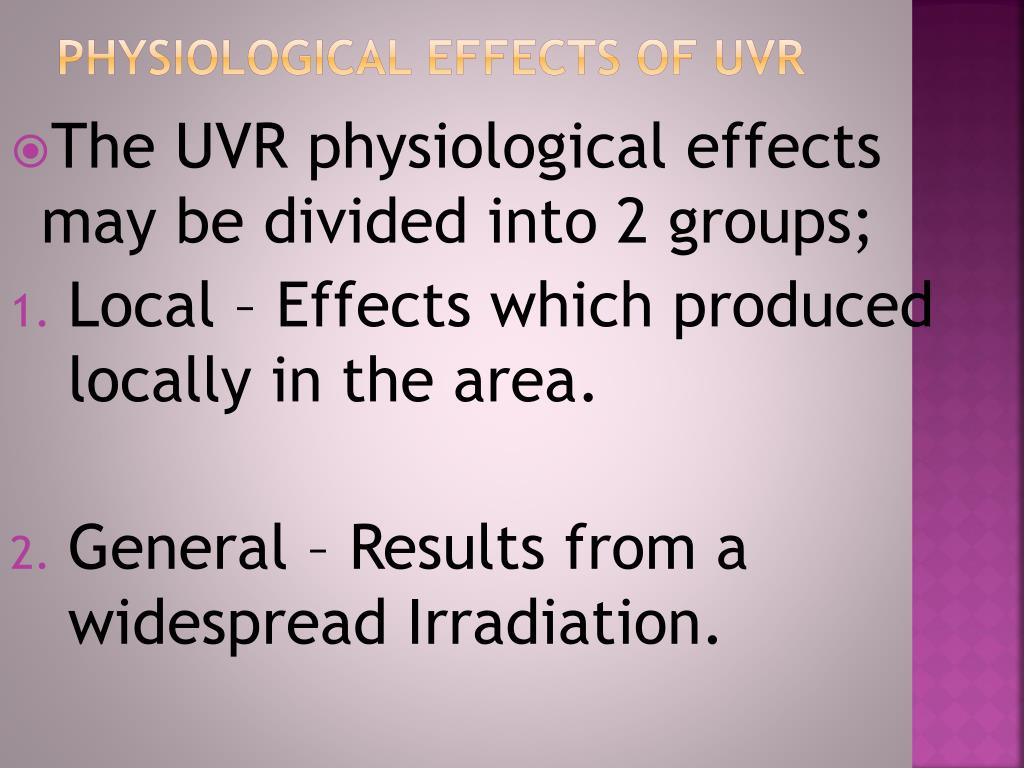 PHYSIOLOGICAL EFFECTS OF UVR

The UVR physiological effects may be divided into 2 groups;

1. Local – Effects which produced locally in the area.

2. General – Results from a widespread Irradiation.